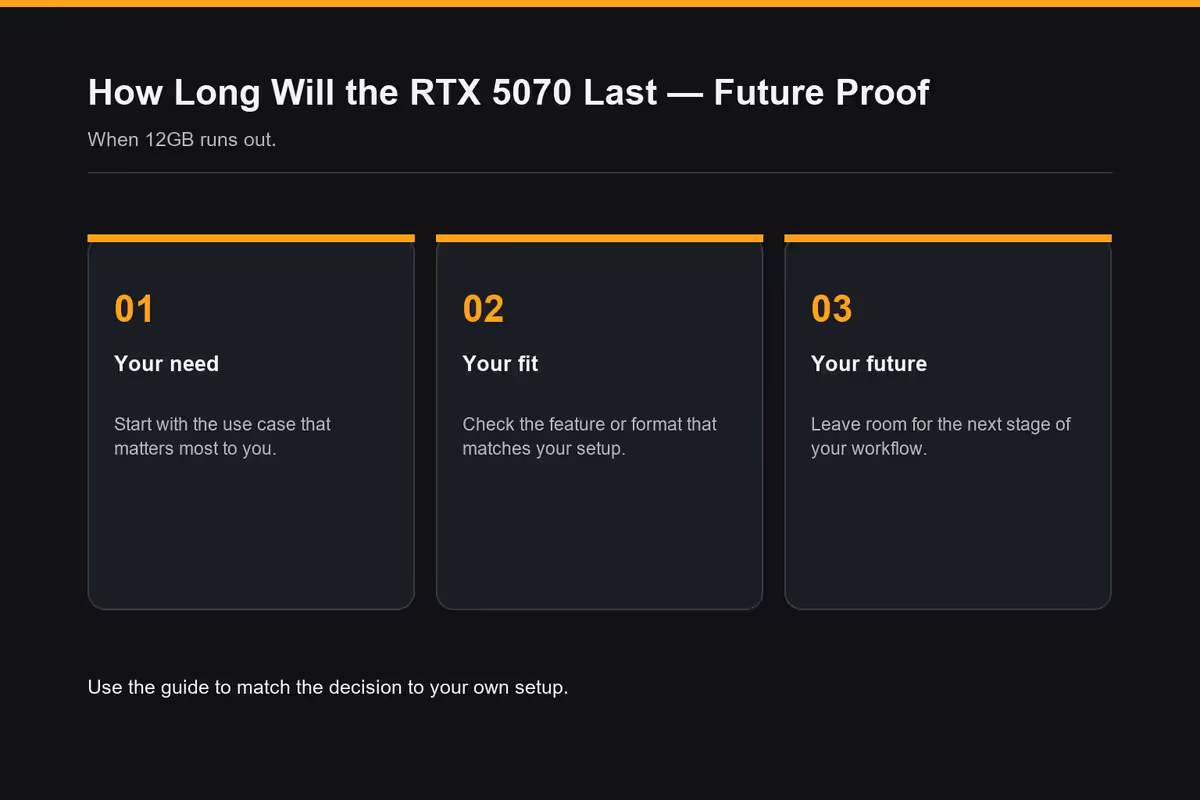 How Long Will the RTX 5070 Last — Future Proof

When 12GB runs out.

01

Your need

Start with the use case that matters most to you.

02

Your fit

Check the feature or format that matches your setup.

03

Your future

Leave room for the next stage of your workflow.

Use the guide to match the decision to your own setup.